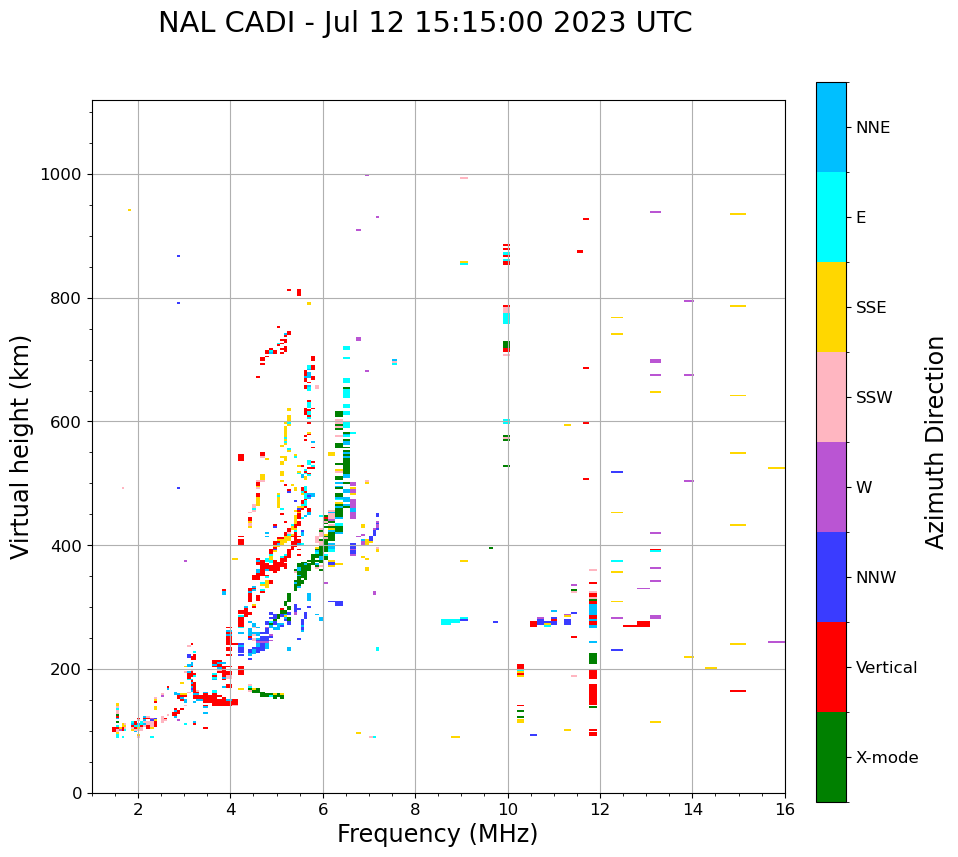 NAL CADI - Jul 12 15:15:00 2023 UTC

Virtual height (km)

1000
800
600
400
200
0

2
4
6
8
10
12
14
16

Frequency (MHz)

NNE
E
SSE
SSW
W
NNW
Vertical
X-mode

Azimuth Direction